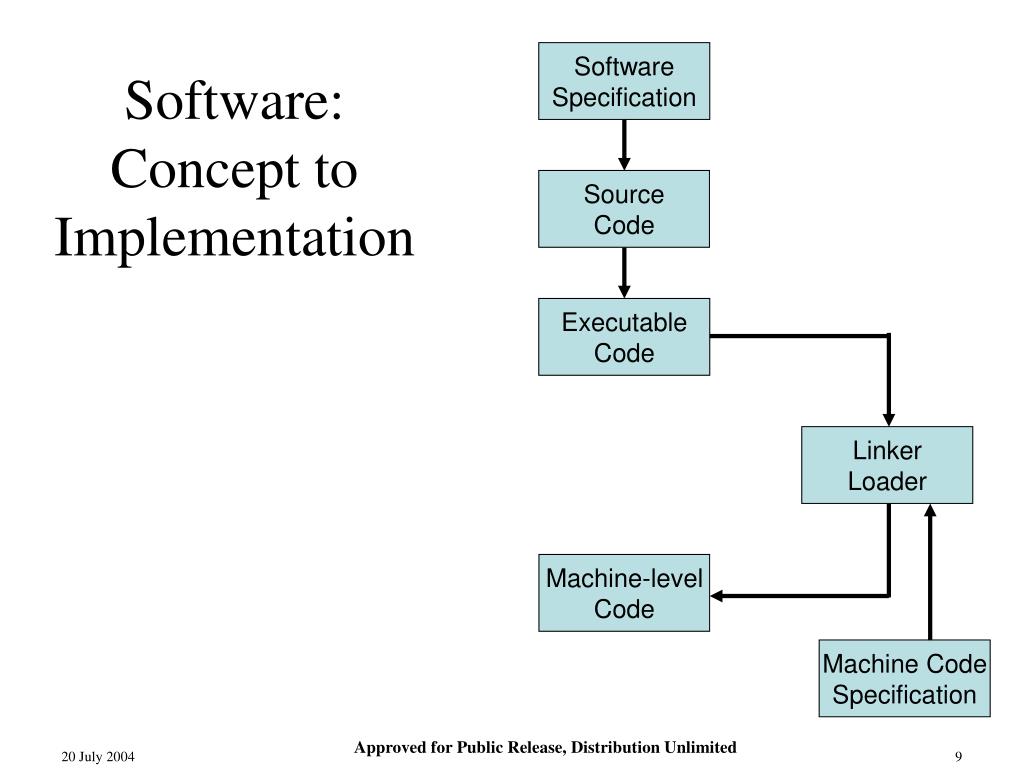 Software: Concept to Implementation

Software Specification

Source Code

Executable Code

Linker Loader

Machine-level Code

Machine Code Specification

20 July 2004

Approved for Public Release, Distribution Unlimited

9